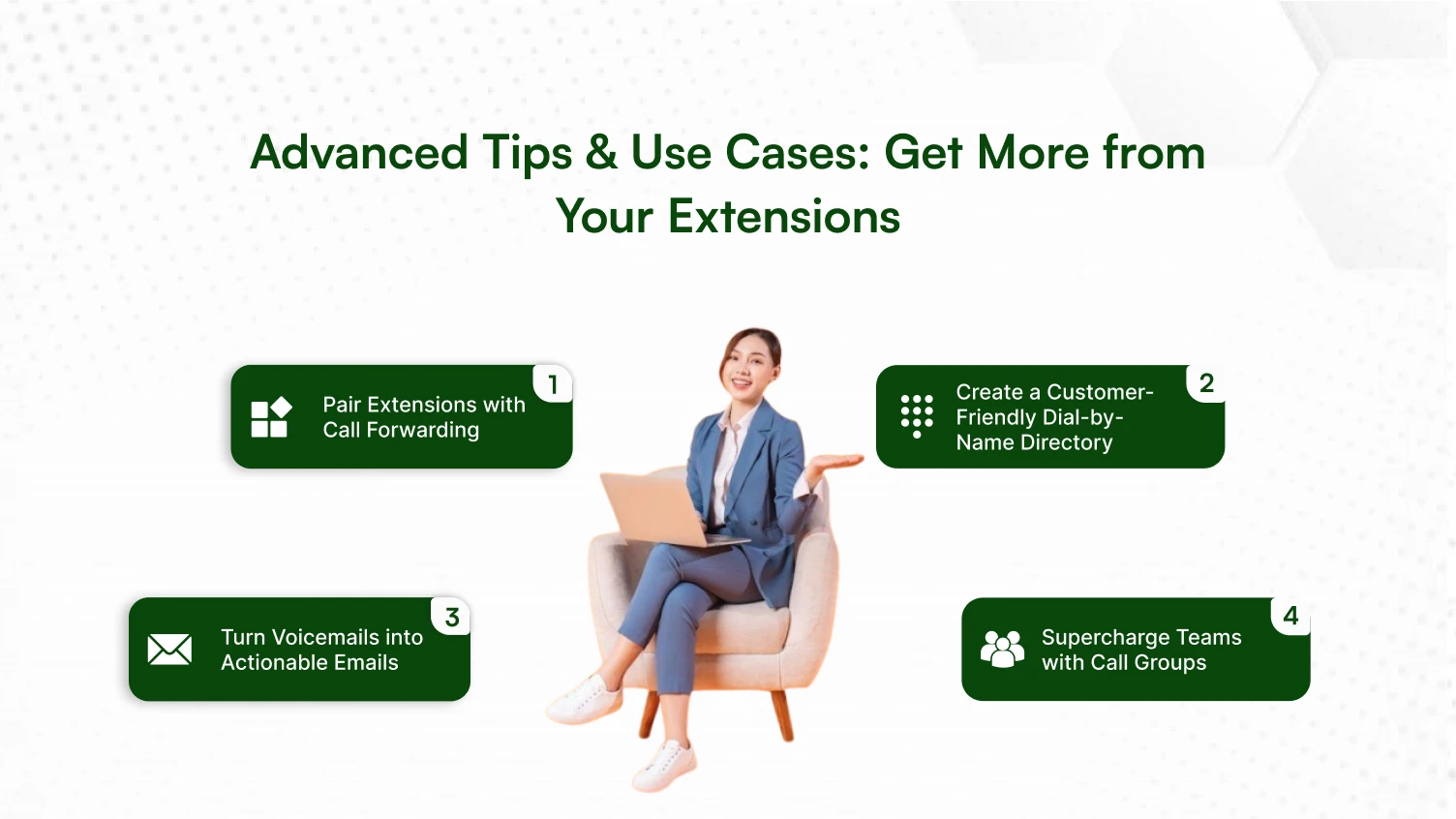 Advanced Tips & Use Cases: Get More from Your Extensions

1
Pair Extensions with Call Forwarding

2
Create a Customer-Friendly Dial-by-Name Directory

3
Turn Voicemails into Actionable Emails

4
Supercharge Teams with Call Groups